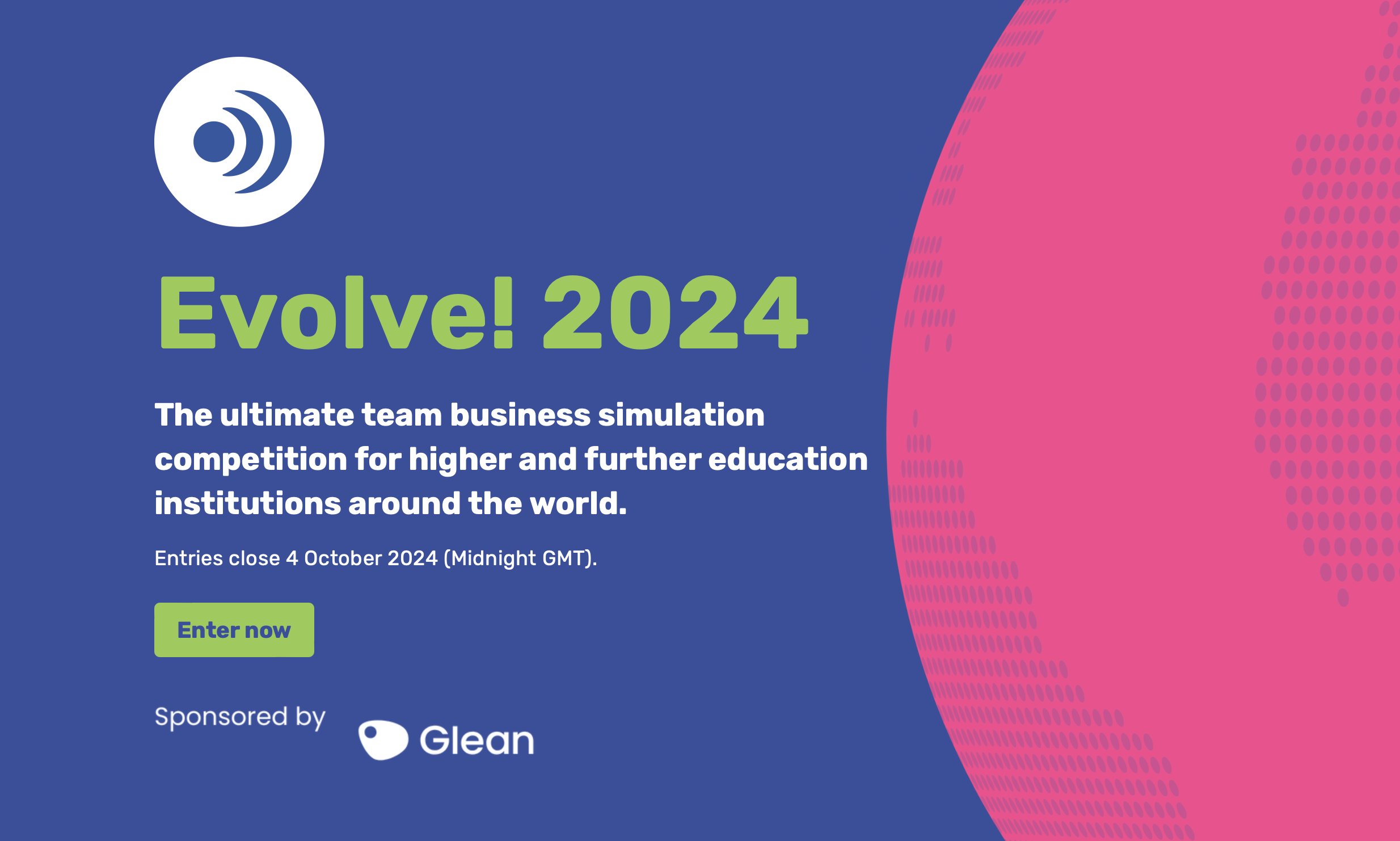 Evolve! 2024

The ultimate team business simulation competition for higher and further education institutions around the world.

Entries close 4 October 2024 (Midnight GMT).

Enter now

Sponsored by

Glean